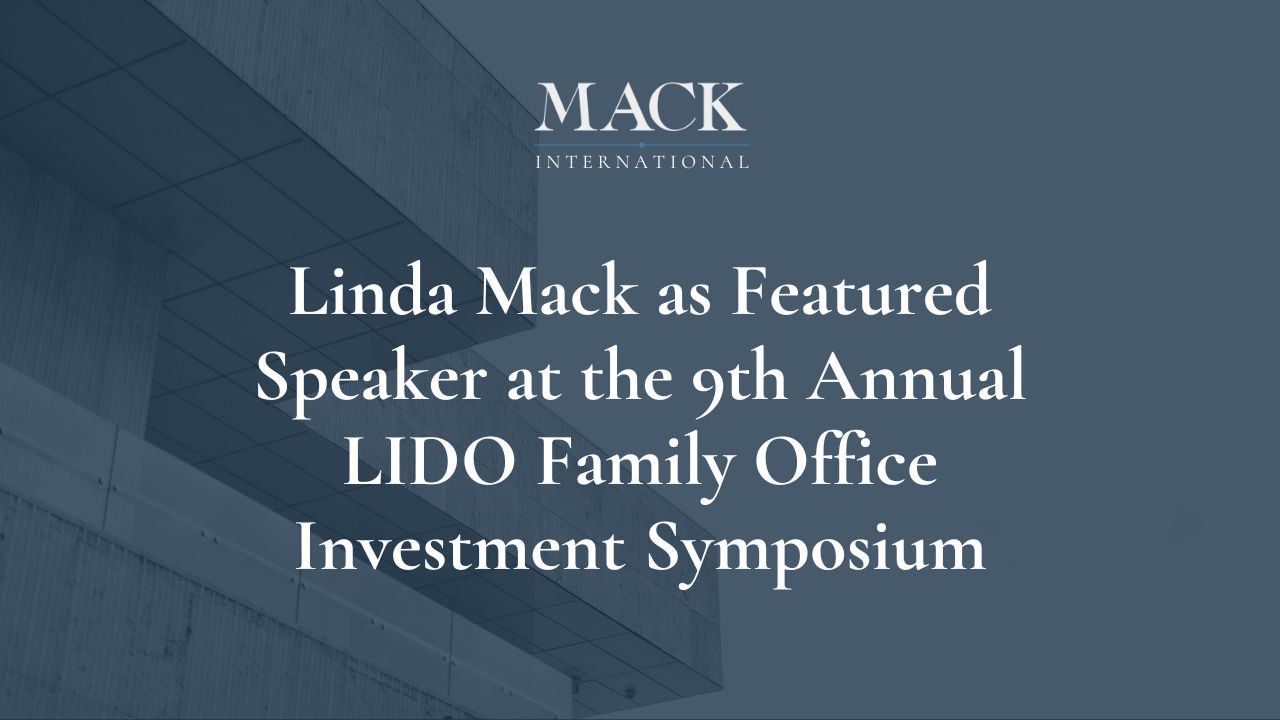 MACK
INTERNATIONAL

Linda Mack as Featured Speaker at the 9th Annual LIDO Family Office Investment Symposium